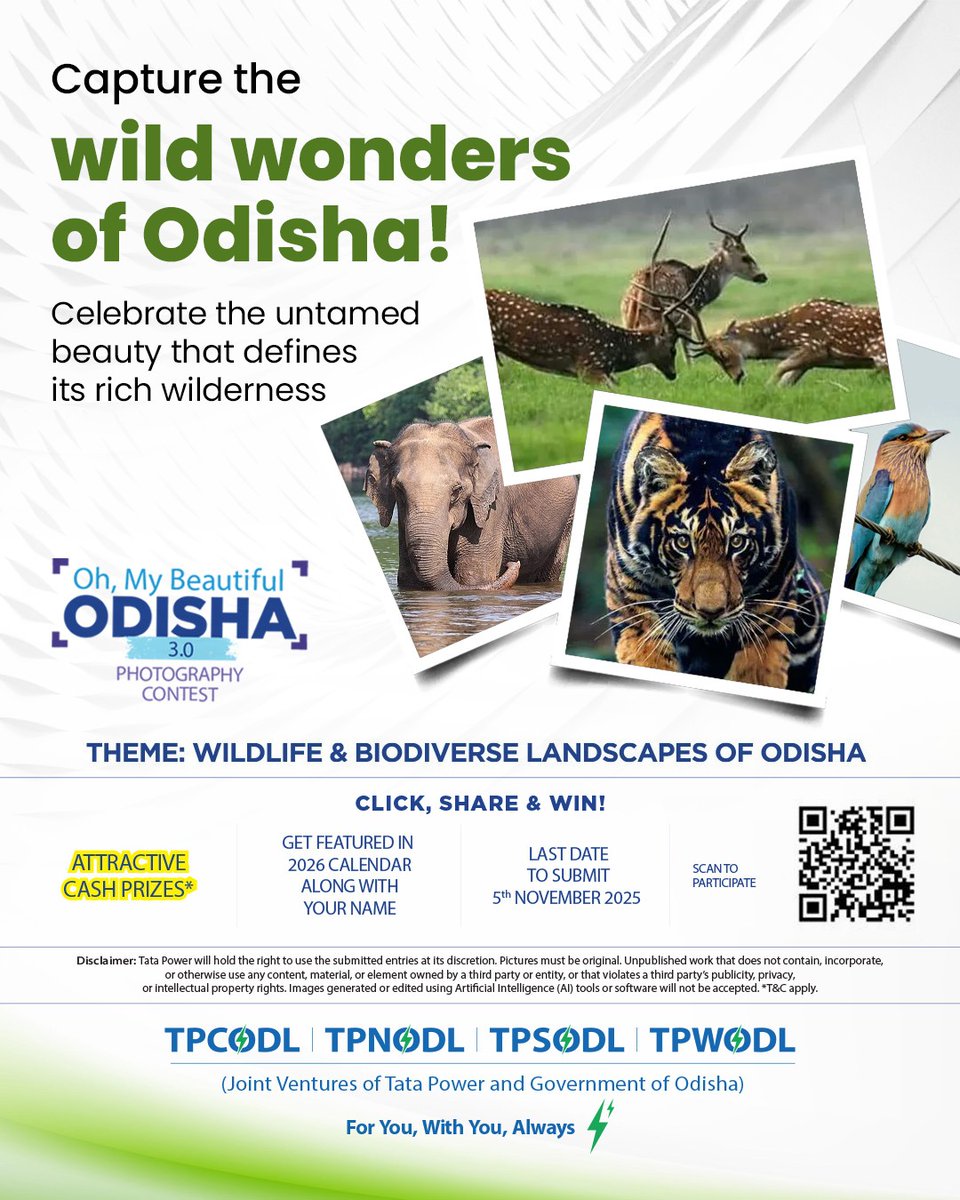 Capture the

wild wonders of Odisha!

Celebrate the untamed beauty that defines its rich wilderness

Oh, My Beautiful
ODISHA
3.0
PHOTOGRAPHY CONTEST

THEME: WILDLIFE & BIODIVERSE LANDSCAPES OF ODISHA

CLICK, SHARE & WIN!

ATTRACTIVE CASH PRIZES*

GET FEATURED IN 2026 CALENDAR ALONG WITH YOUR NAME

LAST DATE TO SUBMIT 5$^{th}$ NOVEMBER 2025

SCAN TO PARTICIPATE

Disclaimer: Tata Power will hold the right to use the submitted entries at its discretion. Pictures must be original. Unpublished work that does not contain, incorporate, or otherwise use any content, material, or element owned by a third party or entity, or that violates a third party's publicity, privacy, or intellectual property rights. Images generated or edited using Artificial Intelligence (AI) tools or software will not be accepted. *T&C apply.

TPCODL | TPNODL | TPSODL | TPWODL

(Joint Ventures of Tata Power and Government of Odisha)

For You, With You, Always